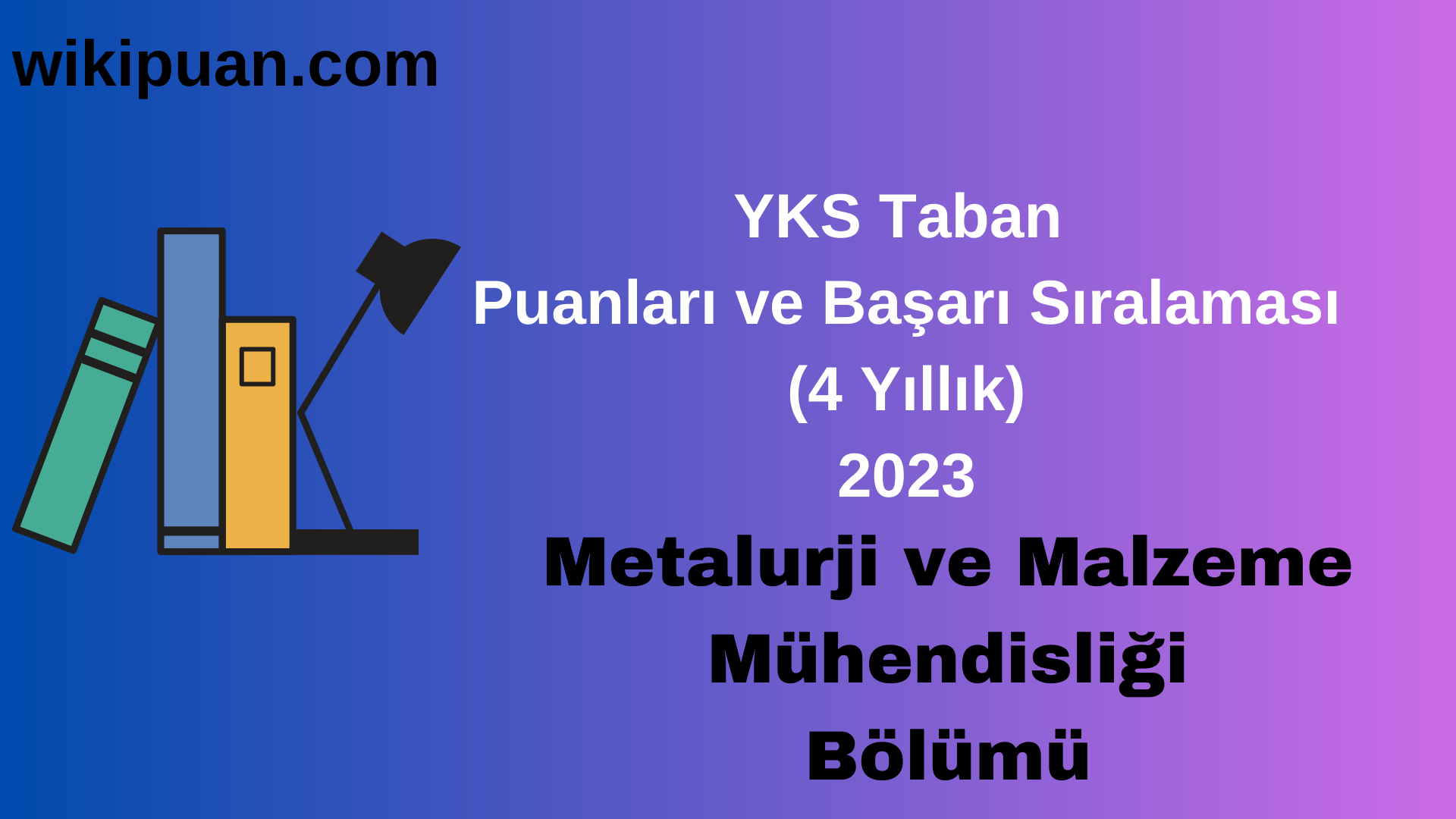 wikipuan.com

YKS Taban
Puanları ve Başarı Sıralaması
(4 Yıllık)
2023

Metalurji ve Malzeme
Mühendisliği
Bölümü